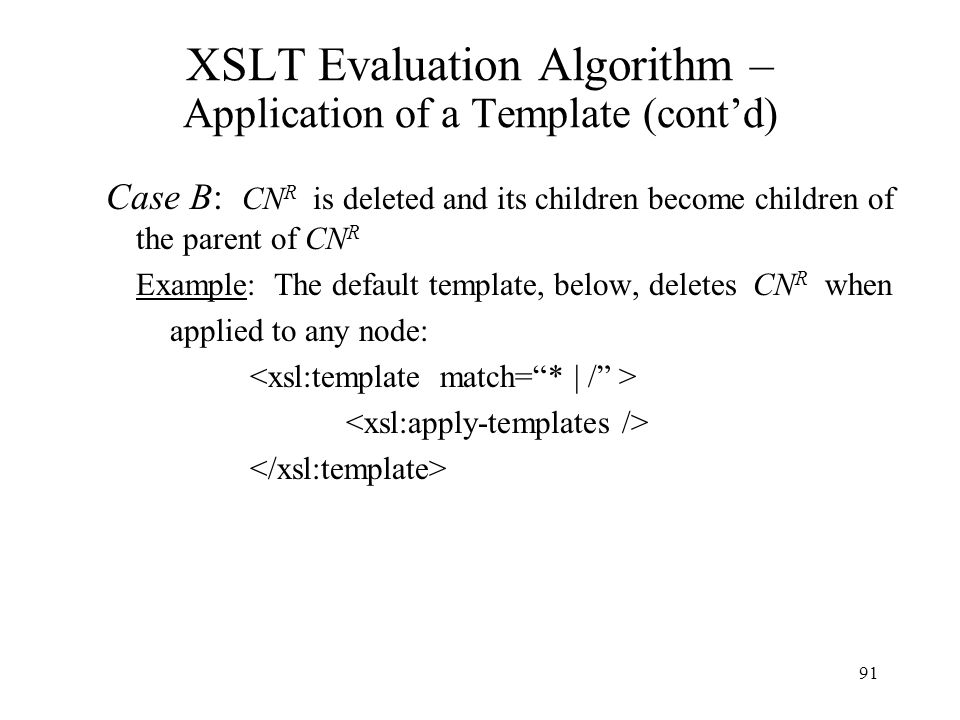 XSLT Evaluation Algorithm –
Application of a Template (cont’d)

Case B: $CN^R$ is deleted and its children become children of the parent of $CN^R$

Example: The default template, below, deletes $CN^R$ when applied to any node:

<xsl:template match=“* | /” >
<xsl:apply-templates />
</xsl:template>

91